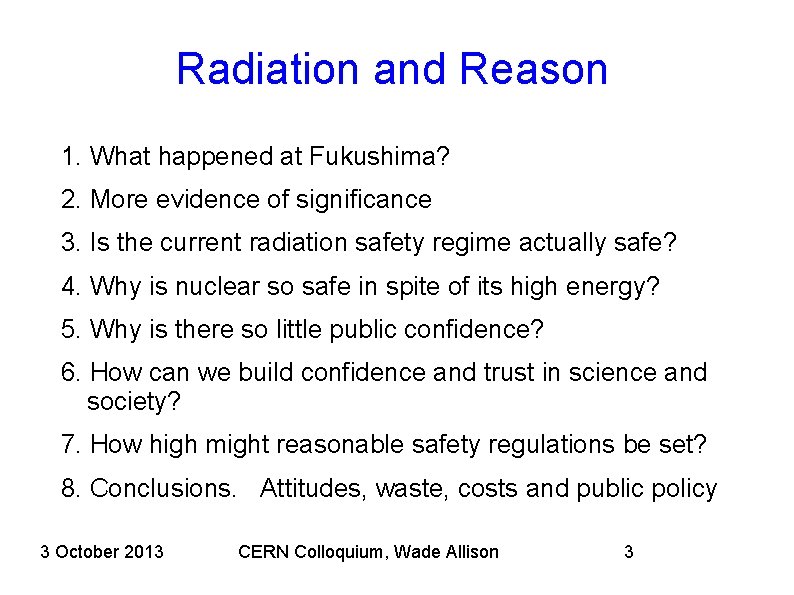 Radiation and Reason

1. What happened at Fukushima?
2. More evidence of significance
3. Is the current radiation safety regime actually safe?
4. Why is nuclear so safe in spite of its high energy?
5. Why is there so little public confidence?
6. How can we build confidence and trust in science and society?
7. How high might reasonable safety regulations be set?
8. Conclusions. Attitudes, waste, costs and public policy

3 October 2013 CERN Colloquium, Wade Allison 3